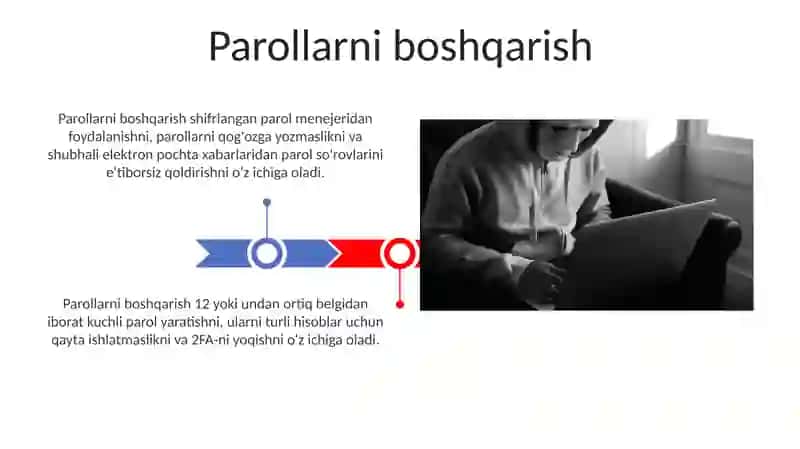 Parollarni boshqarish

Parollarni boshqarish shifrlangan parol menejeridan foydalanishni, parollarni qog'ozga yozmaslikni va shubhali elektron pochta xabarlaridan parol so'rovlarini e'tiborsiz qoldirishni o'z ichiga oladi.

Parollarni boshqarish 12 yoki undan ortiq belgidan iborat kuchli parol yaratishni, ularni turli hisoblar uchun qayta ishlatmaslikni va 2FA-ni yoqishni o'z ichiga oladi.